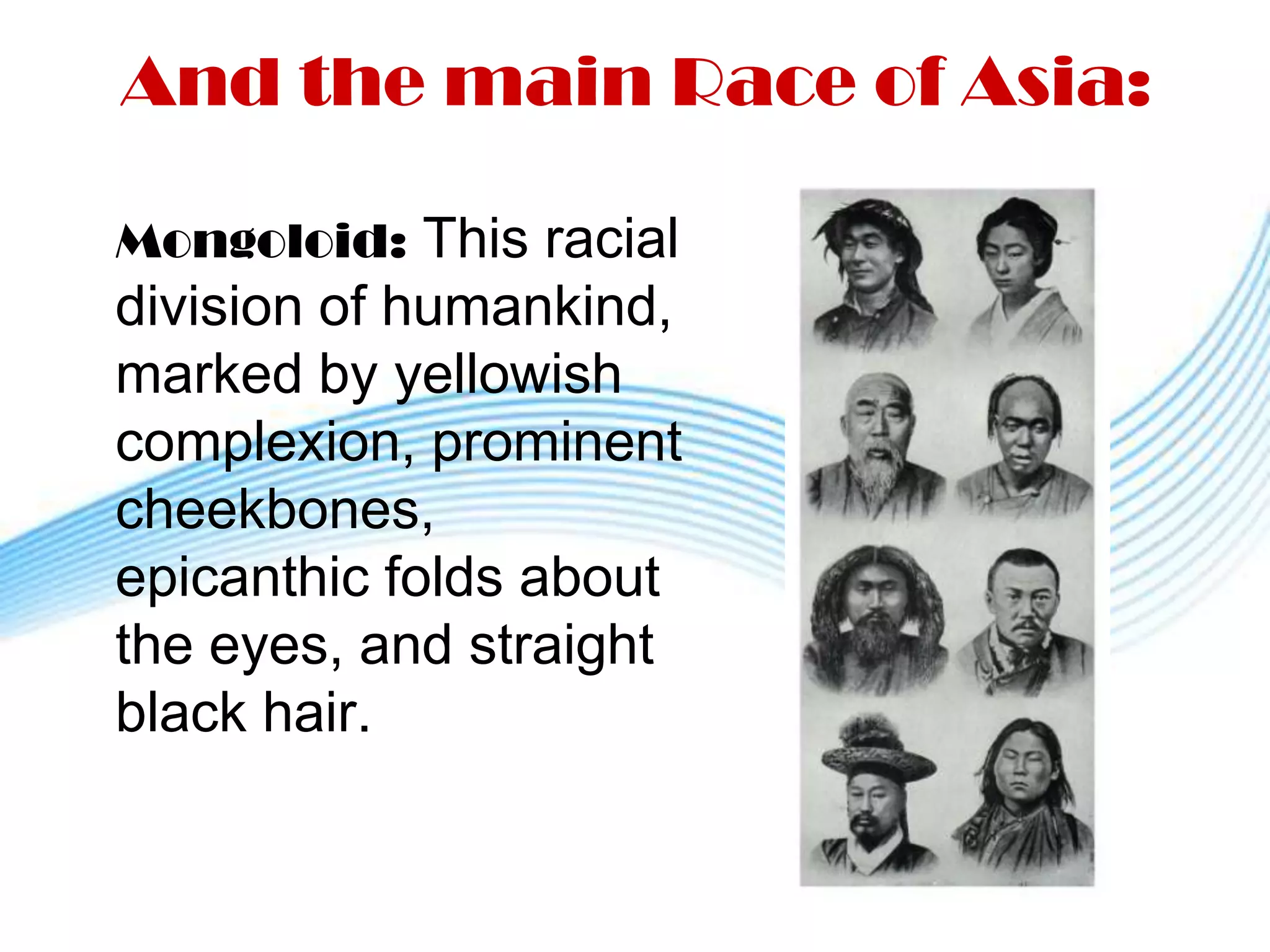 And the main Race of Asia:

Mongoloid: This racial division of humankind, marked by yellowish complexion, prominent cheekbones, epicanthic folds about the eyes, and straight black hair.